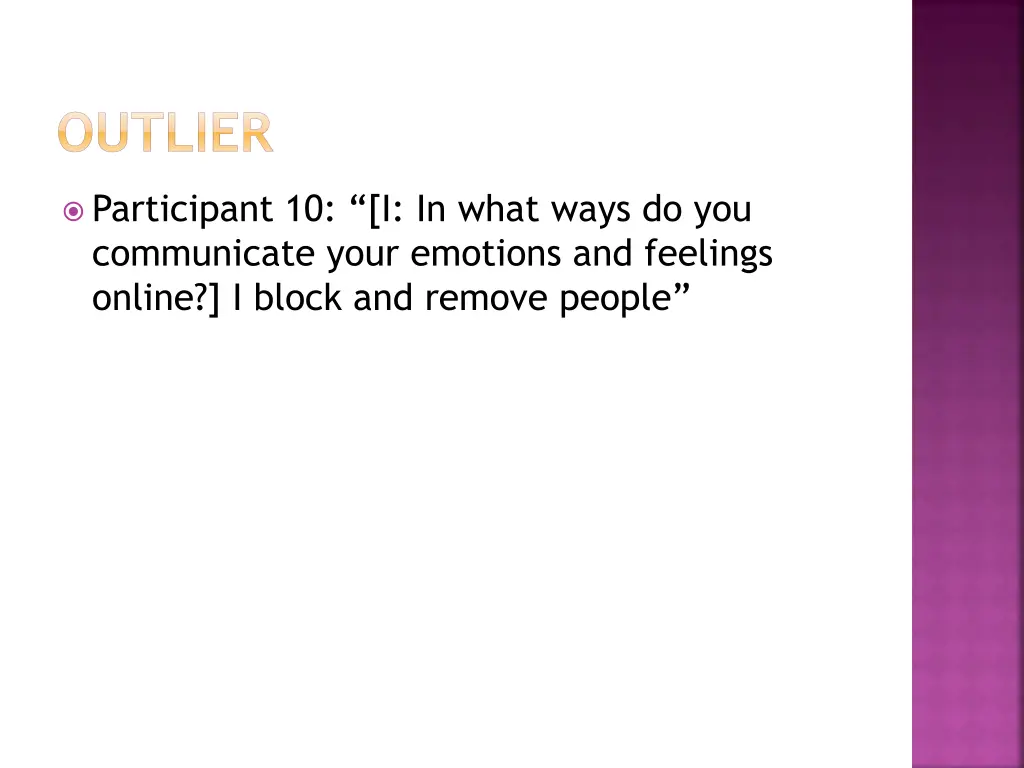 OUTLIER

Participant 10: “[I: In what ways do you communicate your emotions and feelings online?] I block and remove people”